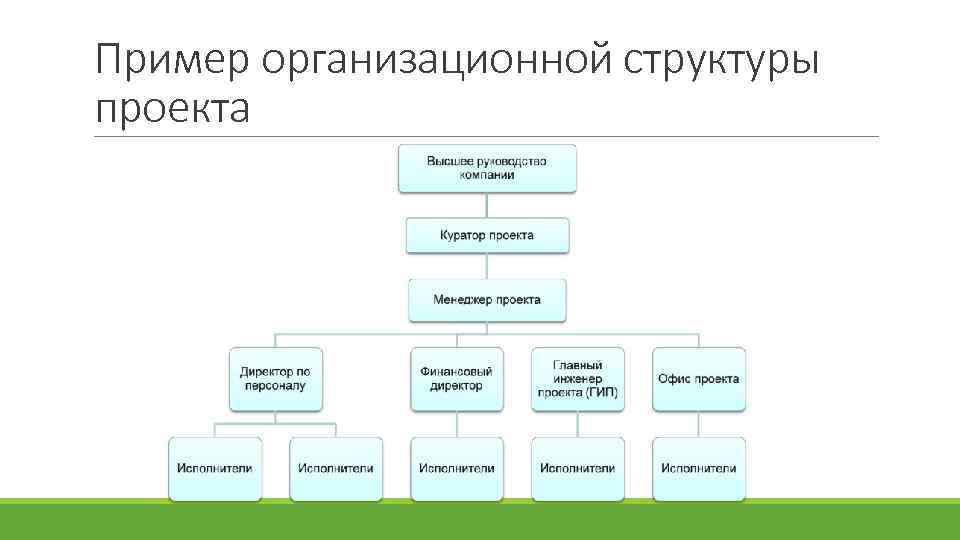 Пример организационной структуры проекта

Высшее руководство компании

Куратор проекта

Менеджер проекта

Директор по персоналу

Финансовый директор

Главный инженер проекта (ГИП)

Офис проекта

Исполнители

Исполнители

Исполнители

Исполнители

Исполнители